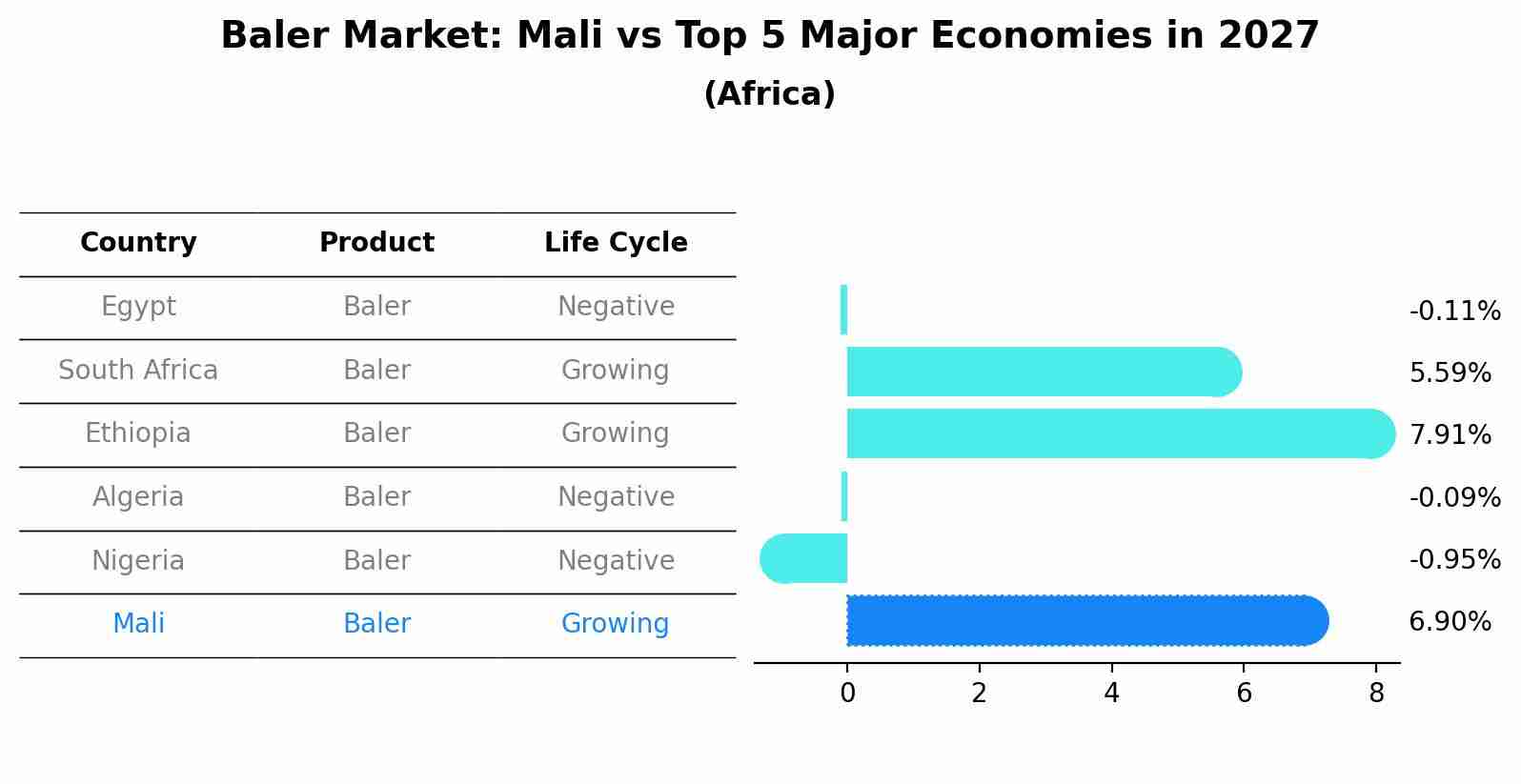 Baler Market: Mali vs Top 5 Major Economies in 2027
(Africa)

| Country | Product | Life Cycle |
|---|---|---|
| Egypt | Baler | Negative |
| South Africa | Baler | Growing |
| Ethiopia | Baler | Growing |
| Algeria | Baler | Negative |
| Nigeria | Baler | Negative |
| Mali | Baler | Growing |

-0.11%
5.59%
7.91%
-0.09%
-0.95%
6.90%

0 2 4 6 8